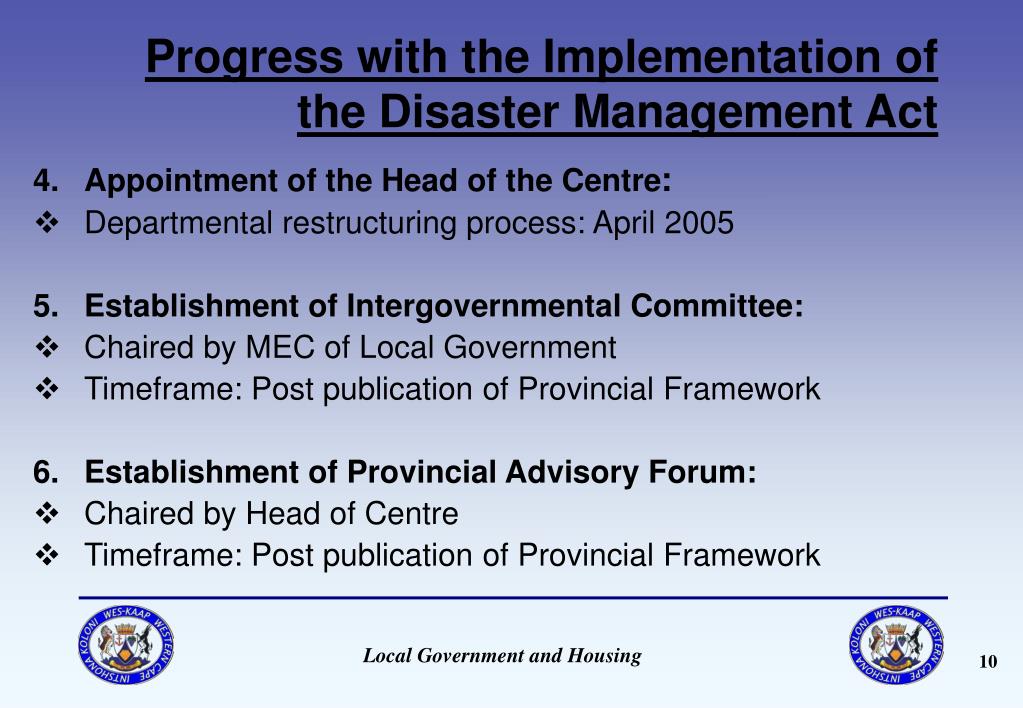 Progress with the Implementation of the Disaster Management Act

4. Appointment of the Head of the Centre:
❖ Departmental restructuring process: April 2005

5. Establishment of Intergovernmental Committee:
❖ Chaired by MEC of Local Government
❖ Timeframe: Post publication of Provincial Framework

6. Establishment of Provincial Advisory Forum:
❖ Chaired by Head of Centre
❖ Timeframe: Post publication of Provincial Framework

WES-KAAP WESTERN CAPE INTSHONA KOLONI

Local Government and Housing

WES-KAAP WESTERN CAPE INTSHONA KOLONI

10